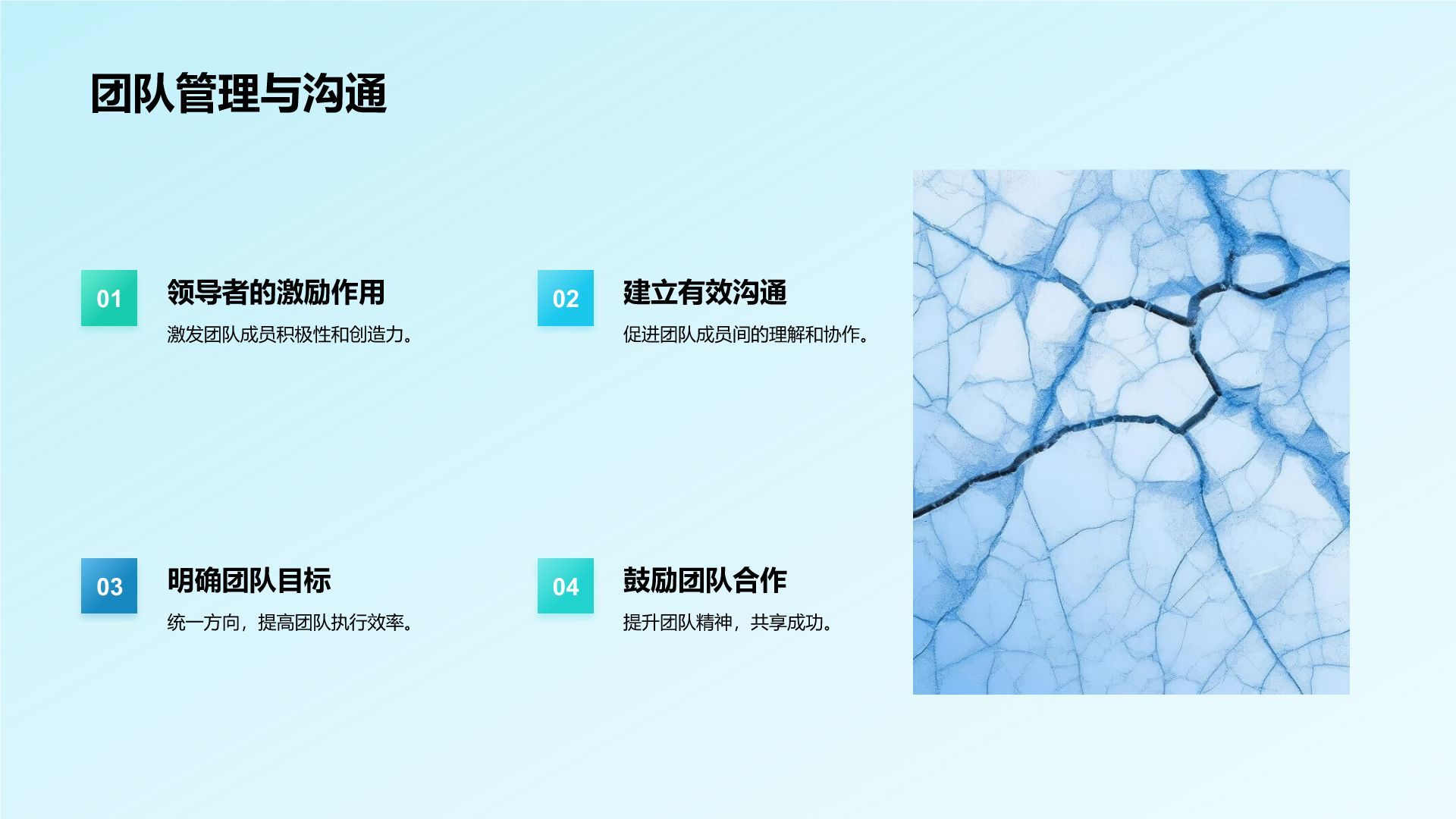 团队管理与沟通

01
领导者的激励作用
激发团队成员积极性和创造力。

02
建立有效沟通
促进团队成员间的理解和协作。

03
明确团队目标
统一方向，提高团队执行效率。

04
鼓励团队合作
提升团队精神，共享成功。